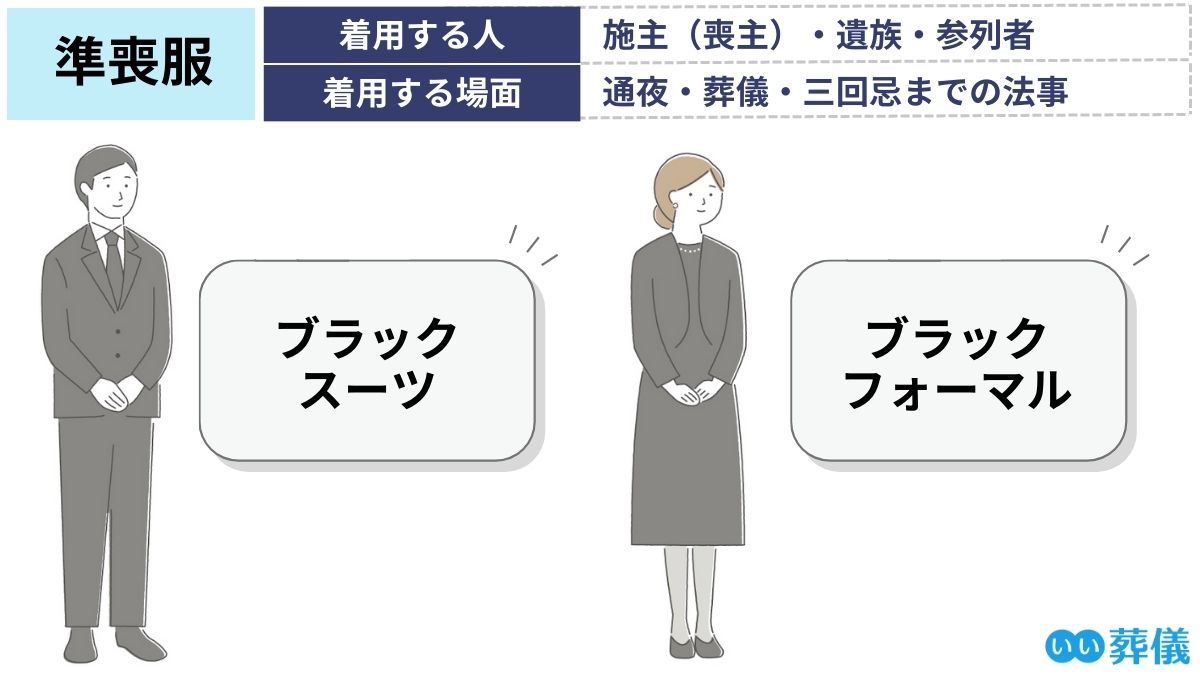 準喪服

| 着用する人 | 施主（喪主）・遺族・参列者 |
|---|---|
| 着用する場面 | 通夜・葬儀・三回忌までの法事 |

ブラック
スーツ

ブラック
フォーマル

いい葬儀